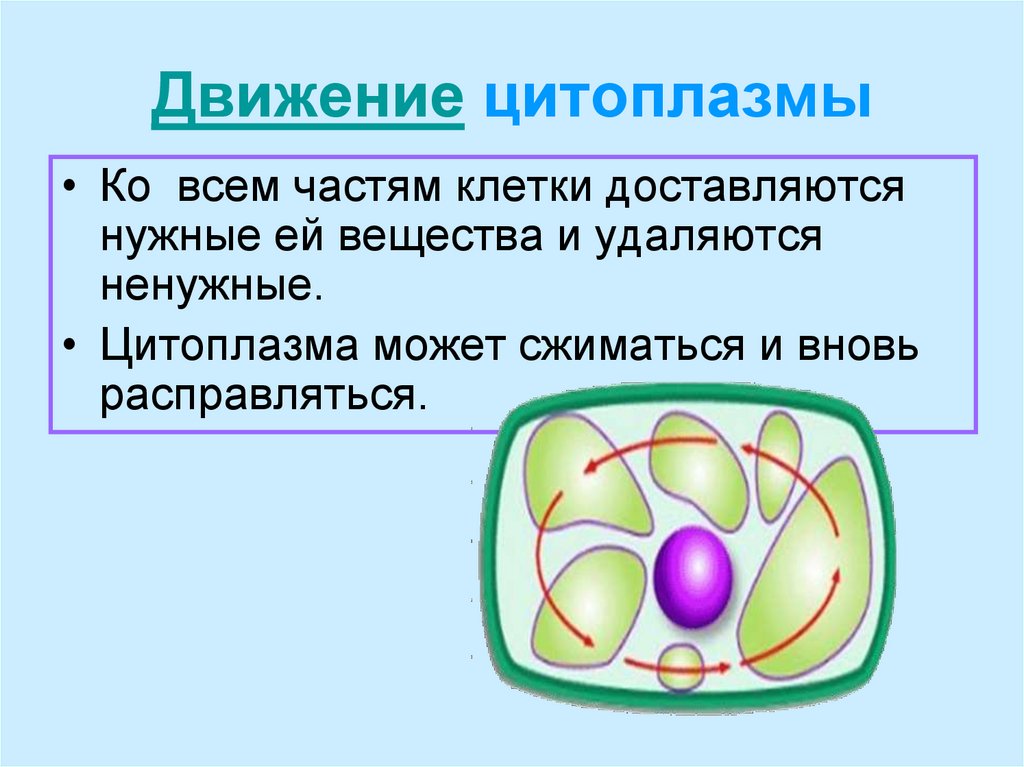 Движение цитоплазмы

• Ко всем частям клетки доставляются нужные ей вещества и удаляются ненужные.

• Цитоплазма может сжиматься и вновь расправляться.